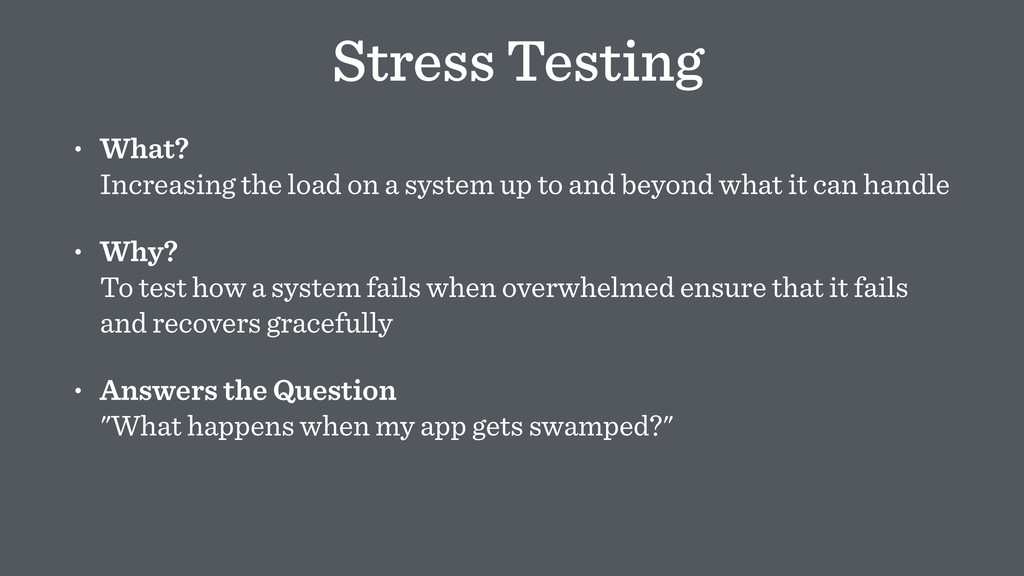 Stress Testing

• What?
Increasing the load on a system up to and beyond what it can handle

• Why?
To test how a system fails when overwhelmed ensure that it fails and recovers gracefully

• Answers the Question
"What happens when my app gets swamped?"